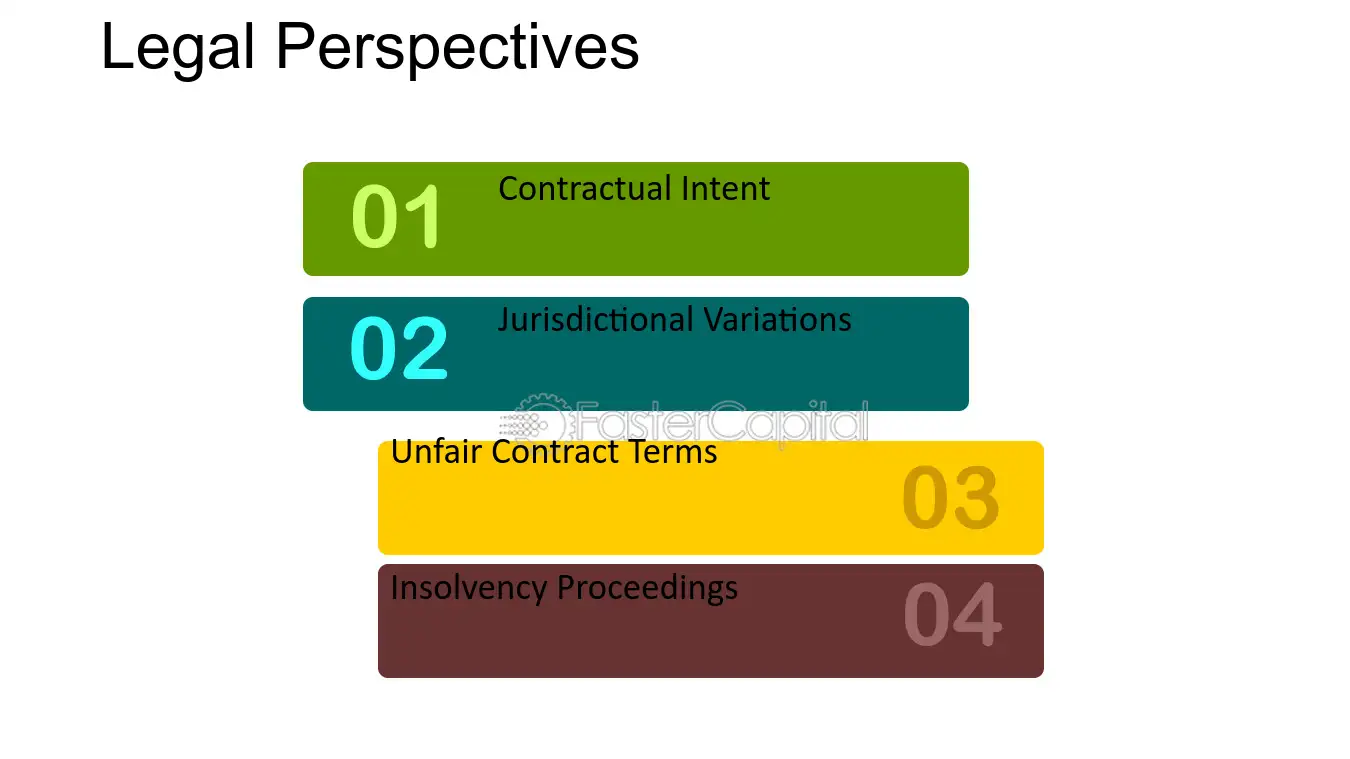 Legal Perspectives

01
Contractual Intent

02
Jurisdictional Variations

Unfair Contract Terms
03

Insolvency Proceedings
04

FasterCapital